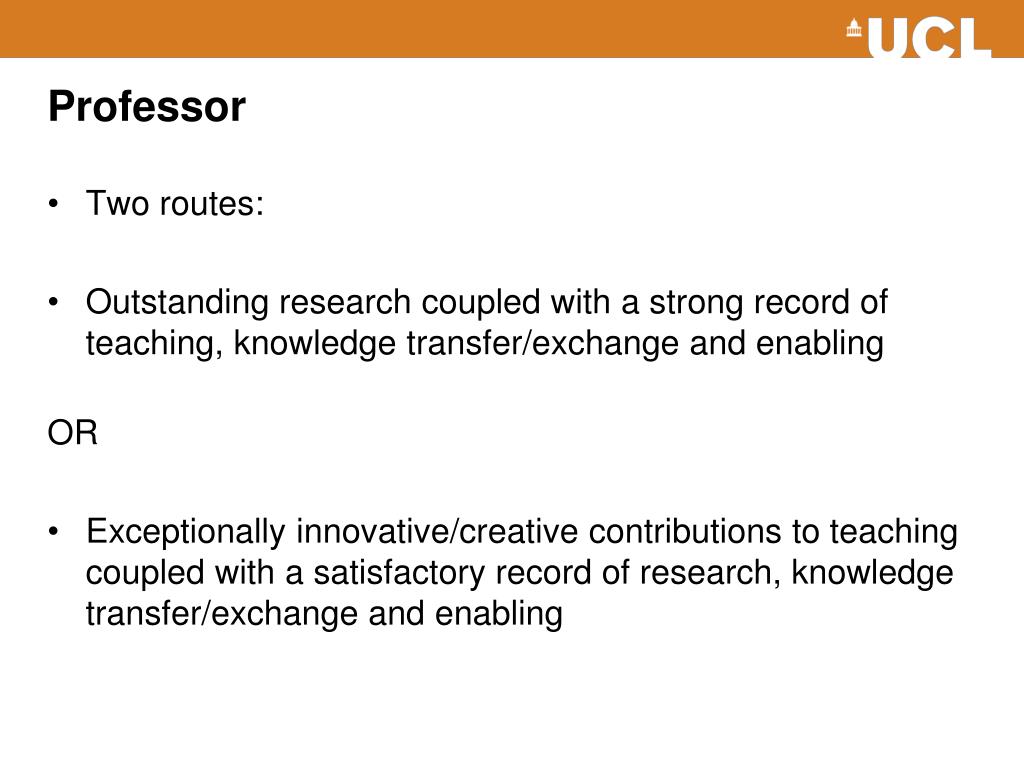 UCL

Professor

• Two routes:

• Outstanding research coupled with a strong record of teaching, knowledge transfer/exchange and enabling

OR

• Exceptionally innovative/creative contributions to teaching coupled with a satisfactory record of research, knowledge transfer/exchange and enabling